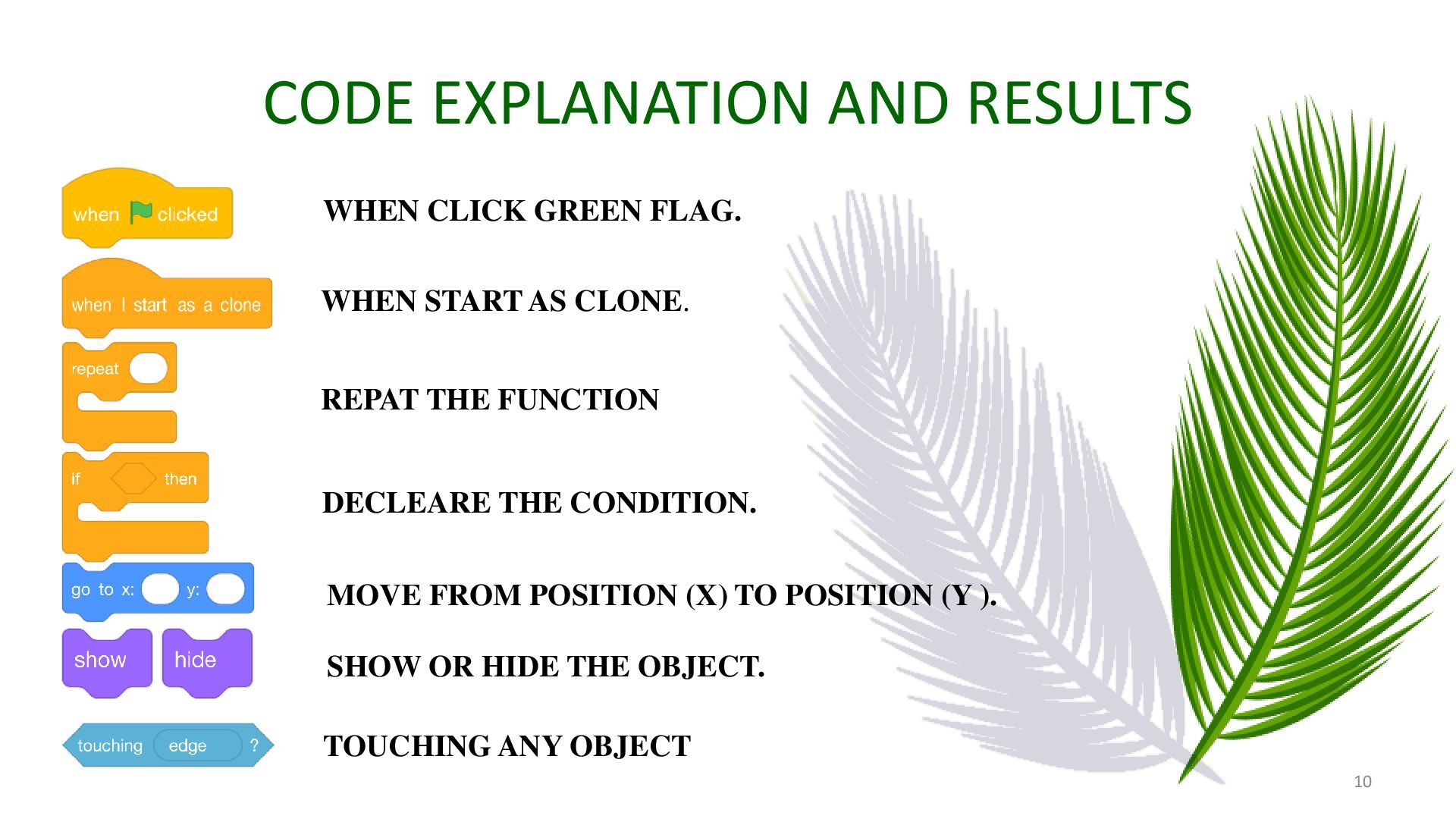 CODE EXPLANATION AND RESULTS

when clicked

WHEN CLICK GREEN FLAG.

when I start as a clone

WHEN START AS CLONE.

repeat

REPAT THE FUNCTION

if then

DECLEARE THE CONDITION.

go to x: y:

MOVE FROM POSITION (X) TO POSITION (Y ).

show hide

SHOW OR HIDE THE OBJECT.

touching edge ?

TOUCHING ANY OBJECT

10